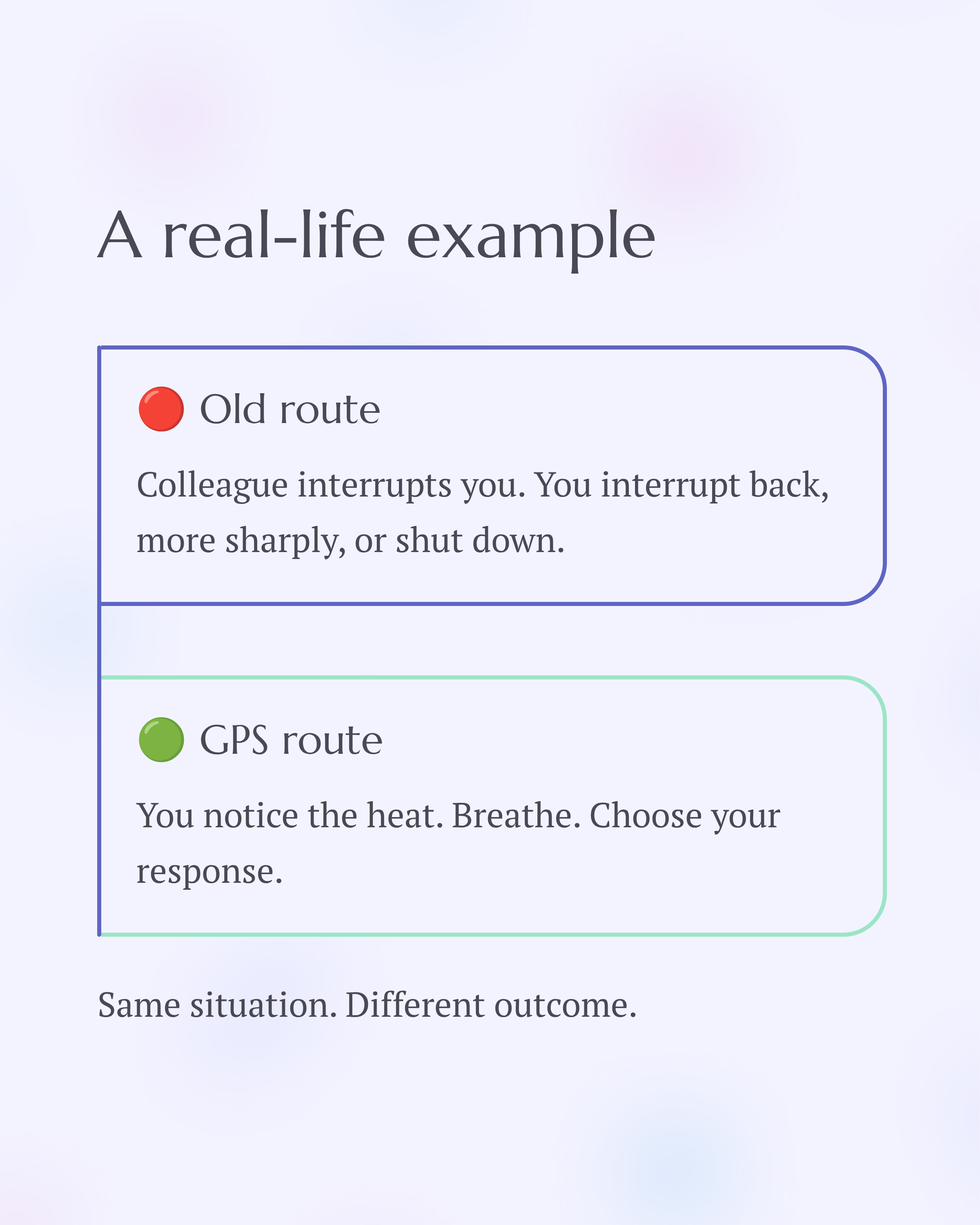 A real-life example

🔴 Old route

Colleague interrupts you. You interrupt back, more sharply, or shut down.

🟢 GPS route

You notice the heat. Breathe. Choose your response.

Same situation. Different outcome.